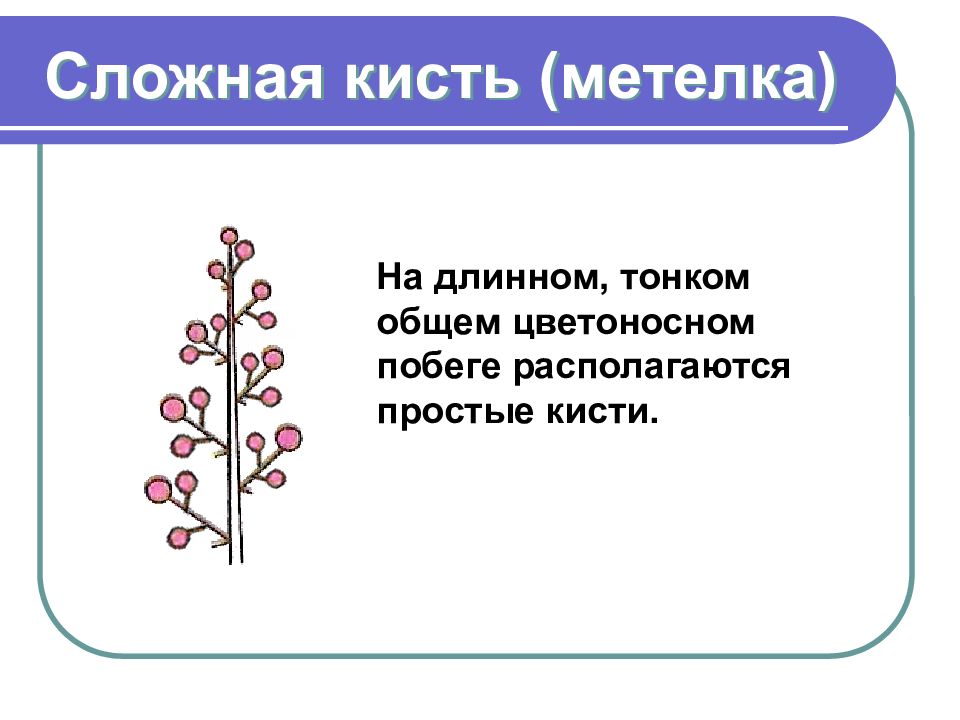 Сложная кисть (метелка)

На длинном, тонком общем цветоносном побеге располагаются простые кисти.